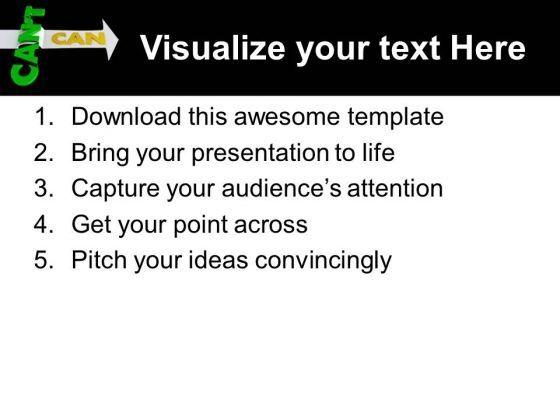 CAN'T
CAN

Visualize your text Here

1. Download this awesome template
2. Bring your presentation to life
3. Capture your audience's attention
4. Get your point across
5. Pitch your ideas convincingly